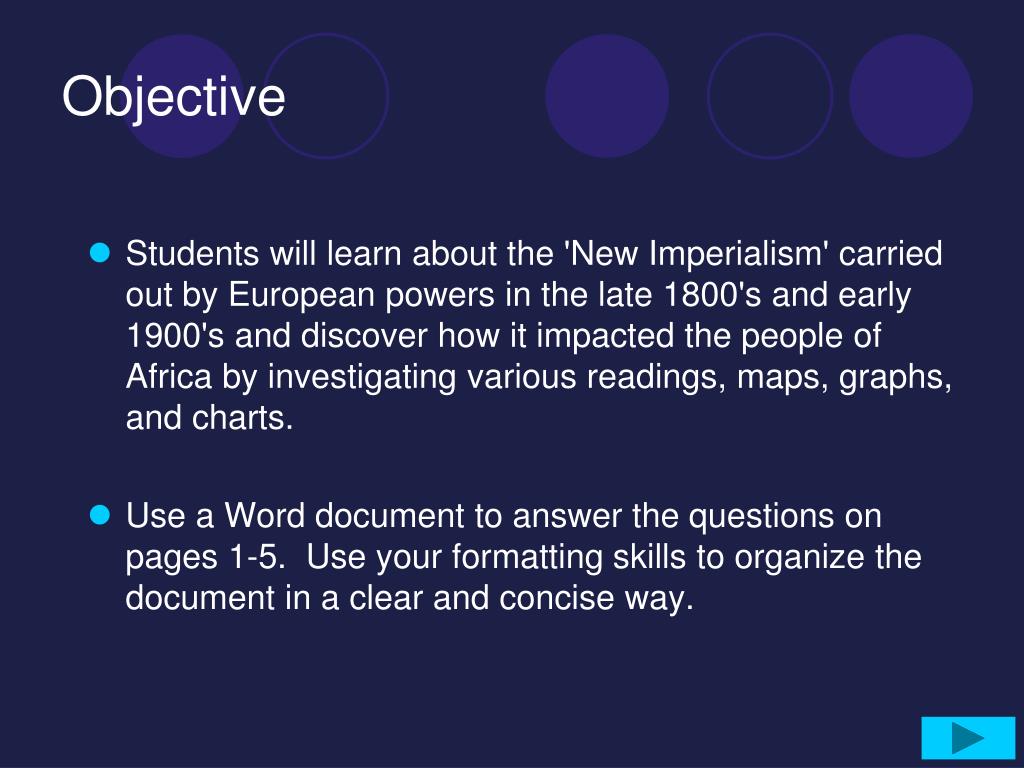 Objective

Students will learn about the 'New Imperialism' carried out by European powers in the late 1800's and early 1900's and discover how it impacted the people of Africa by investigating various readings, maps, graphs, and charts.

Use a Word document to answer the questions on pages 1-5. Use your formatting skills to organize the document in a clear and concise way.